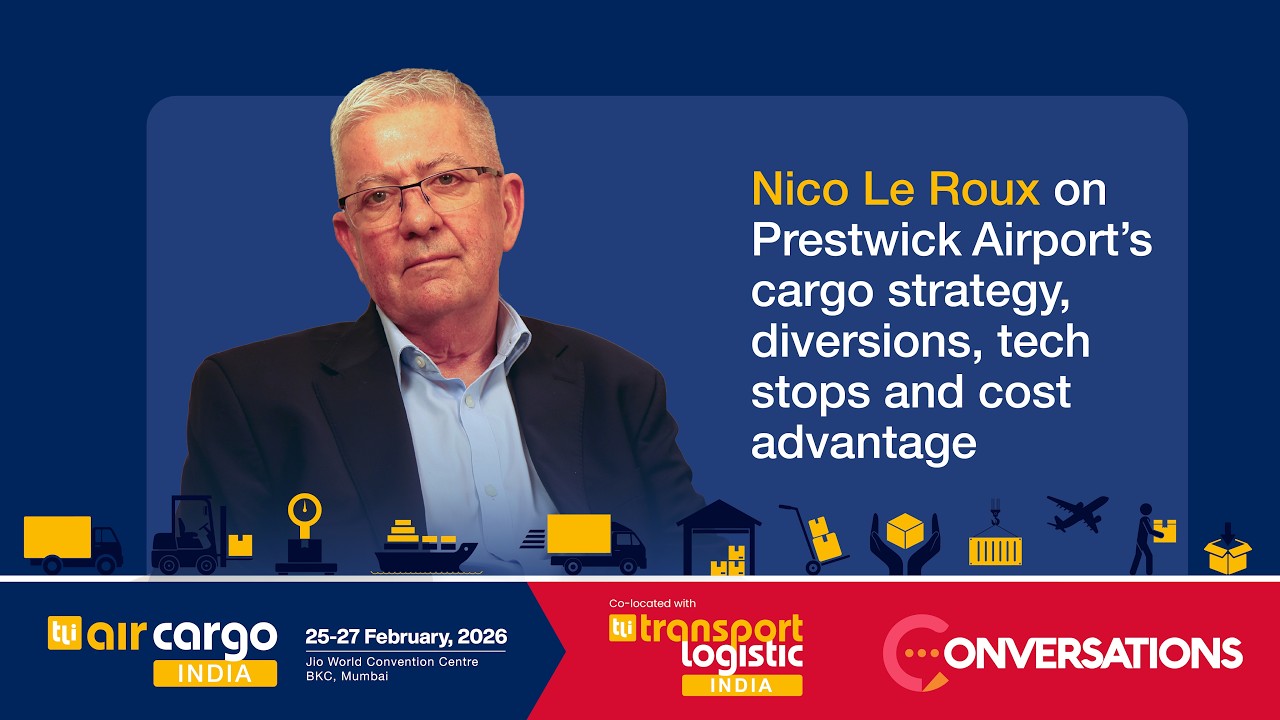 Nico Le Roux on Prestwick Airport's cargo strategy, diversions, tech stops and cost advantage

tli air cargo INDIA

25-27 February, 2026
Jio World Convention Centre
BKC, Mumbai

Co-located with
tli transport logistic INDIA

CONVERSATIONS